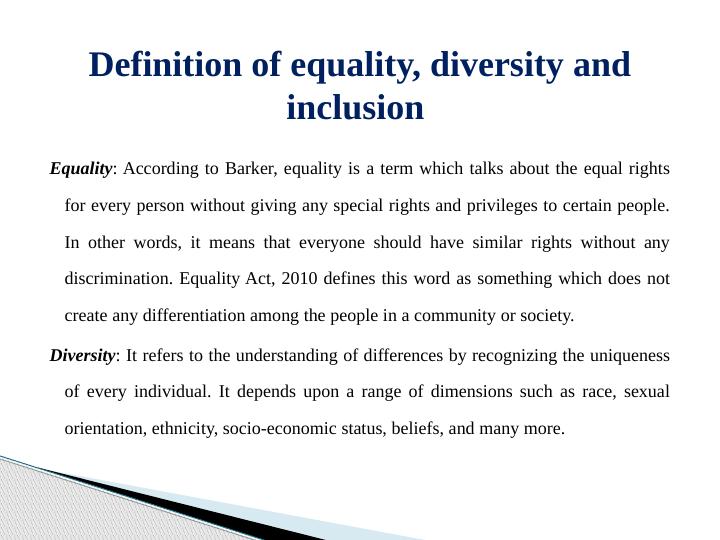 Definition of equality, diversity and inclusion

Equality: According to Barker, equality is a term which talks about the equal rights for every person without giving any special rights and privileges to certain people. In other words, it means that everyone should have similar rights without any discrimination. Equality Act, 2010 defines this word as something which does not create any differentiation among the people in a community or society.

Diversity: It refers to the understanding of differences by recognizing the uniqueness of every individual. It depends upon a range of dimensions such as race, sexual orientation, ethnicity, socio-economic status, beliefs, and many more.